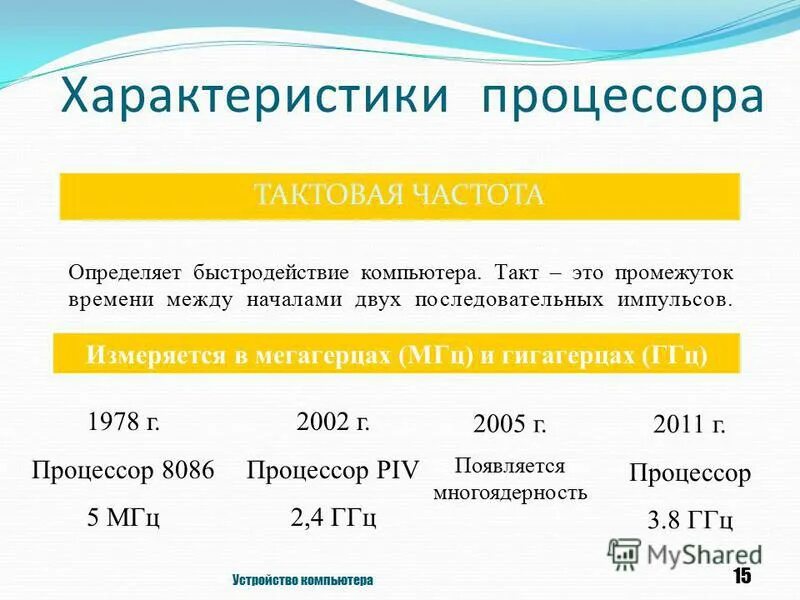 Характеристики процессора

ТАКТОВАЯ ЧАСТОТА

Определяет быстродействие компьютера. Такт – это промежуток времени между началами двух последовательных импульсов.

Измеряется в мегагерцах (МГц) и гигагерцах (ГГц)

1978 г.

Процессор 8086

5 МГц

2002 г.

Процессор PIV

2,4 ГГц

2005 г.

Появляется многоядерность

2011 г.

Процессор

3.8 ГГц

MyShared

Устройство компьютера

15